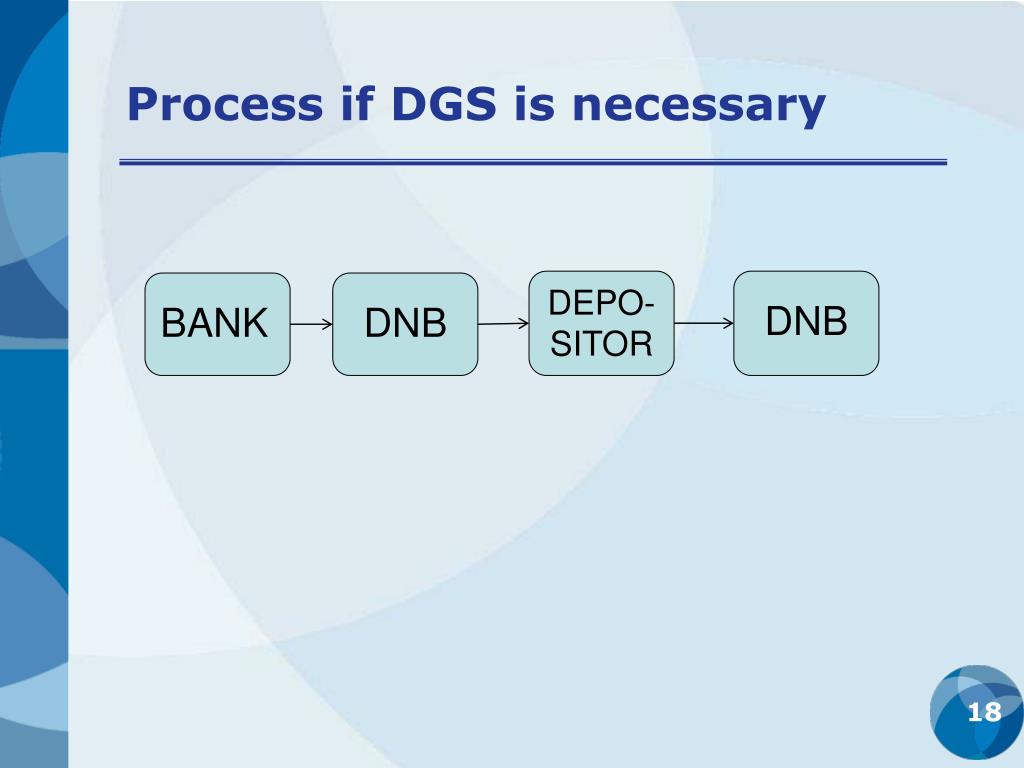 Process if DGS is necessary

BANK

DNB

DEPO-SITOR

DNB

18